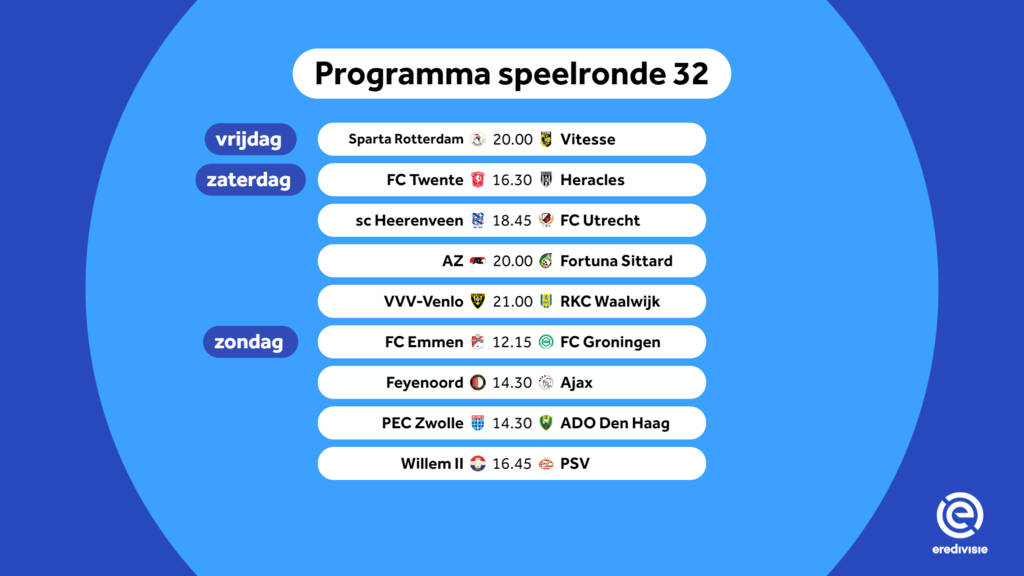 Programma speelronde 32

vrijdag
Sparta Rotterdam 20.00 Vitesse

zaterdag
FC Twente 16.30 Heracles
sc Heerenveen 18.45 FC Utrecht
AZ 20.00 Fortuna Sittard
VVV-Venlo 21.00 RKC Waalwijk

zondag
FC Emmen 12.15 FC Groningen
Feyenoord 14.30 Ajax
PEC Zwolle 14.30 ADO Den Haag
Willem II 16.45 PSV

eredivisie